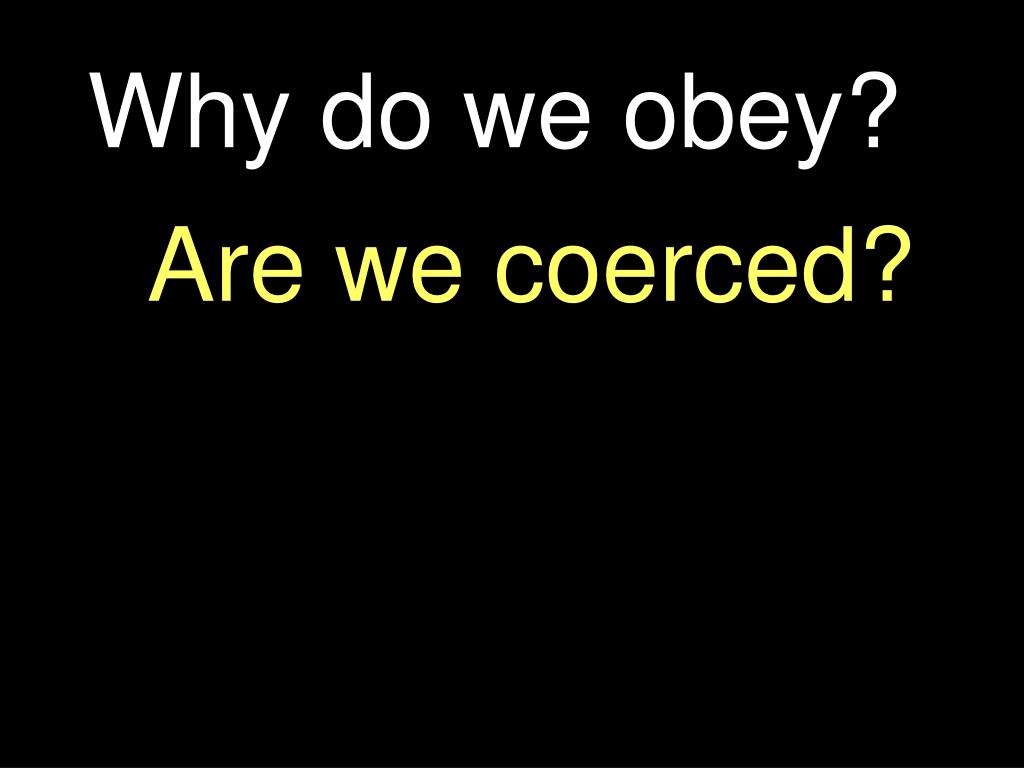 Why do we obey?

Are we coerced?